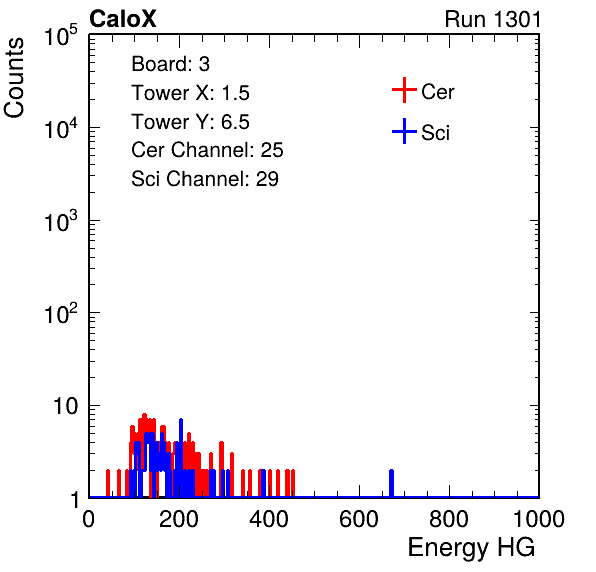 CaloX

Run 1301

Counts

$10^5$

$10^4$

$10^3$

$10^2$

10

1

Board: 3
Tower X: 1.5
Tower Y: 6.5
Cer Channel: 25
Sci Channel: 29

Cer

Sci

0

200

400

600

800

1000

Energy HG